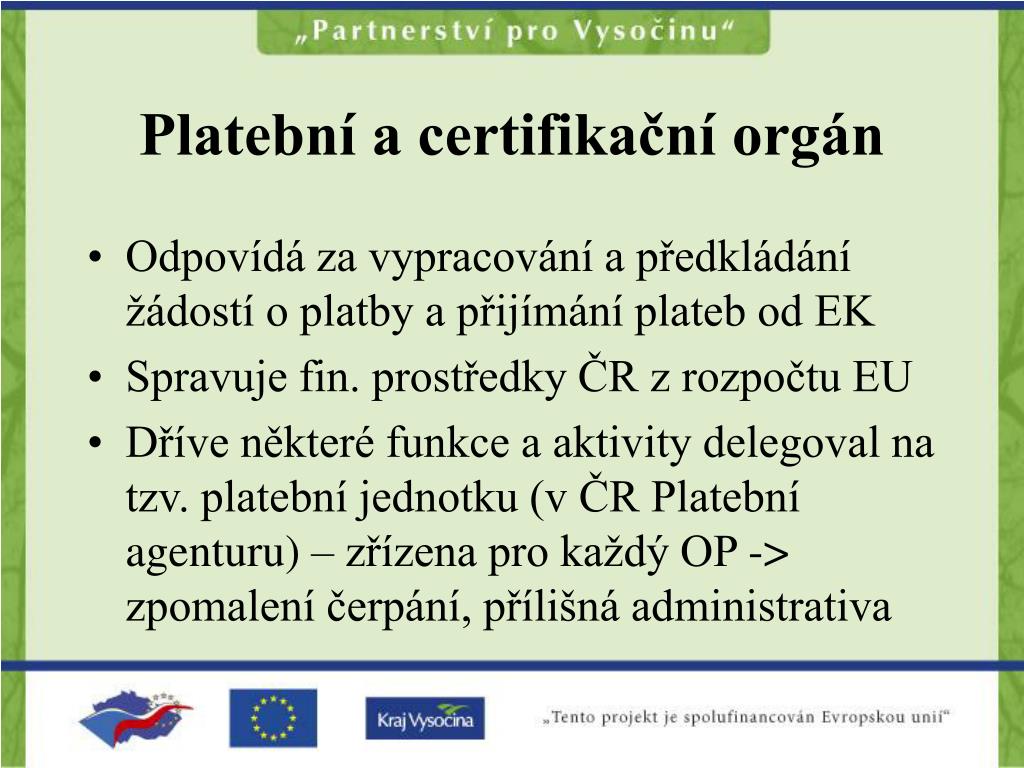 „Partnerství pro Vysočinu“

Platební a certifikační orgán

• Odpovídá za vypracování a předkládání žádostí o platby a přijímání plateb od EK
• Spravuje fin. prostředky ČR z rozpočtu EU
• Dříve některé funkce a aktivity delegoval na tzv. platební jednotku (v ČR Platební agenturu) – zřízena pro každý OP -> zpomalení čerpání, přílišná administrativa

Kraj Vysočina

„Tento projekt je spolufinancován Evropskou unií“